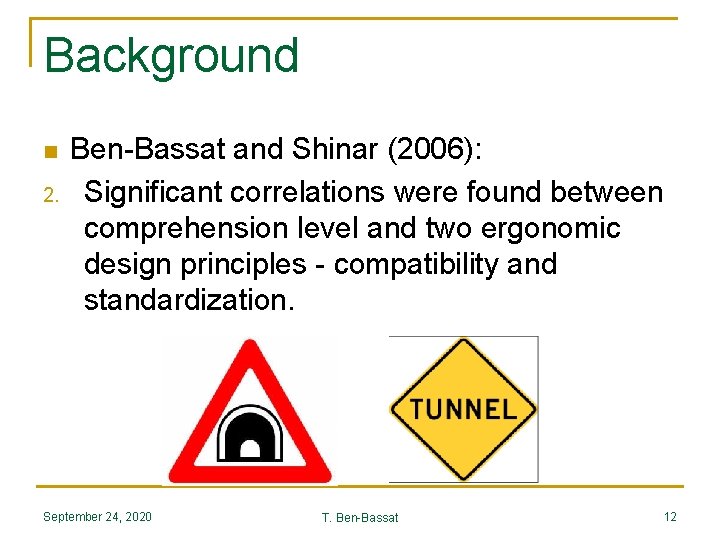 Background

Ben-Bassat and Shinar (2006):

2. Significant correlations were found between comprehension level and two ergonomic design principles - compatibility and standardization.

TUNNEL

September 24, 2020

T. Ben-Bassat

12